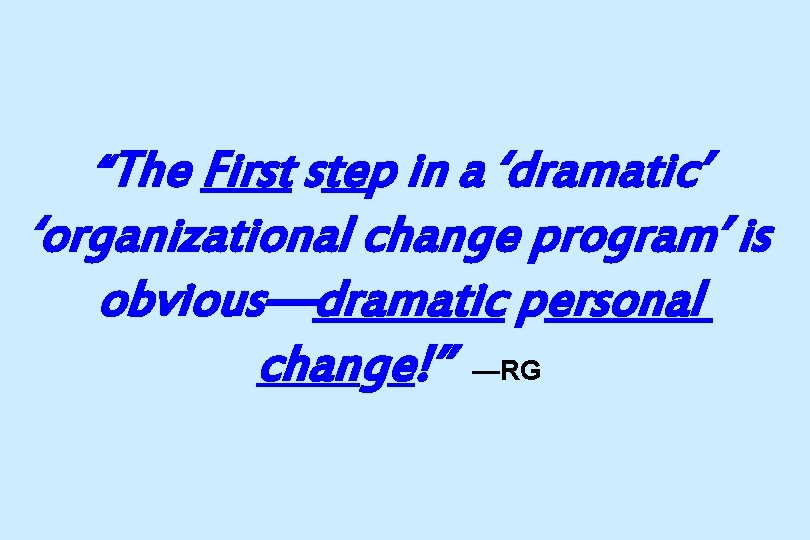 “The First step in a ‘dramatic’ ‘organizational change program’ is obvious—dramatic personal change!” —RG